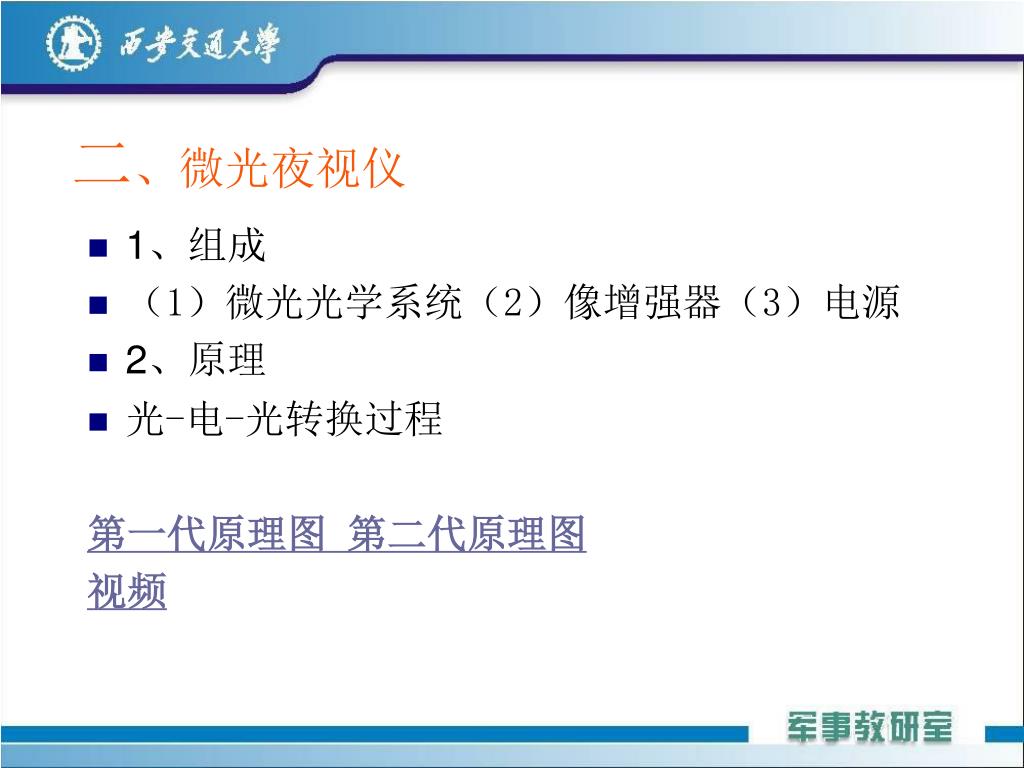 西安交通大學

二、微光夜视仪

1、组成

（1）微光光学系统（2）像增强器（3）电源

2、原理

光-电-光转换过程

第一代原理图 第二代原理图

视频

军事教研室